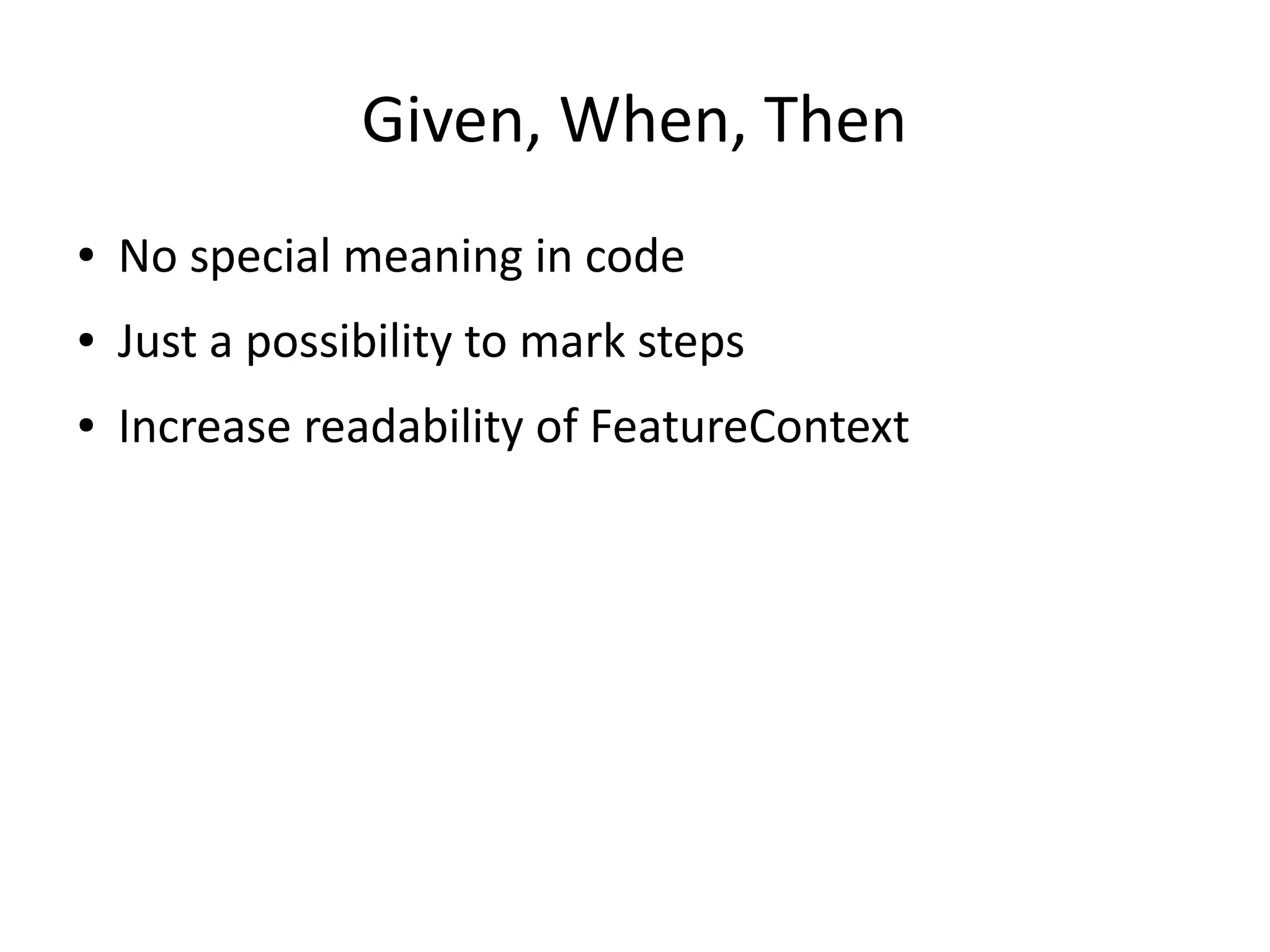 Given, When, Then

• No special meaning in code
• Just a possibility to mark steps
• Increase readability of FeatureContext